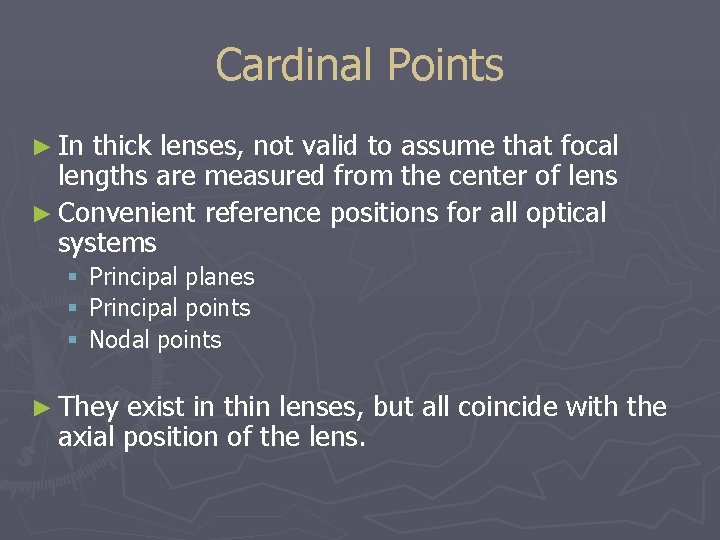 Cardinal Points

► In thick lenses, not valid to assume that focal lengths are measured from the center of lens
► Convenient reference positions for all optical systems
▪ Principal planes
▪ Principal points
▪ Nodal points

► They exist in thin lenses, but all coincide with the axial position of the lens.